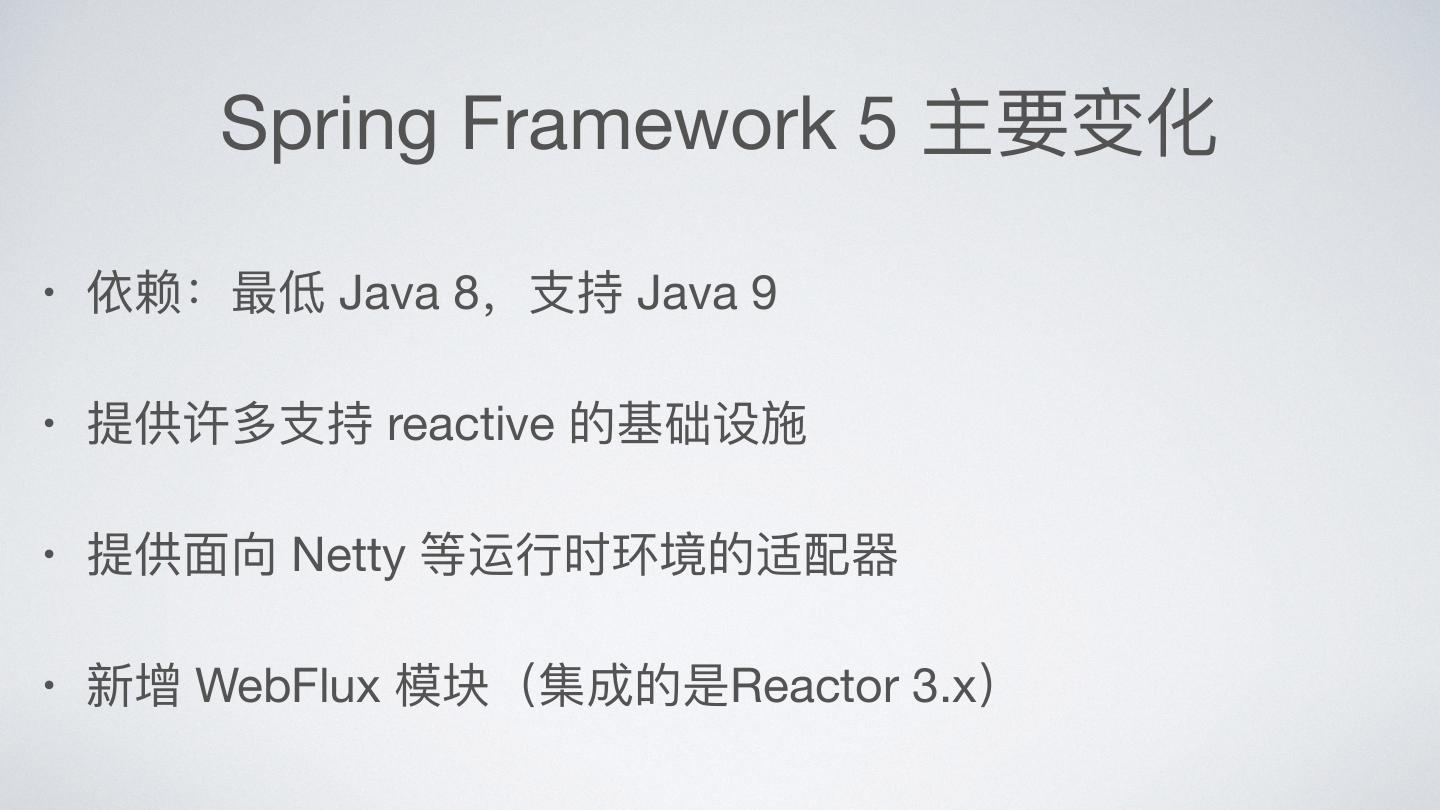 Spring Framework 5 主要变化

• 依赖：最低 Java 8，支持 Java 9

• 提供许多支持 reactive 的基础设施

• 提供面向 Netty 等运行时环境的适配器

• 新增 WebFlux 模块（集成的是Reactor 3.x）